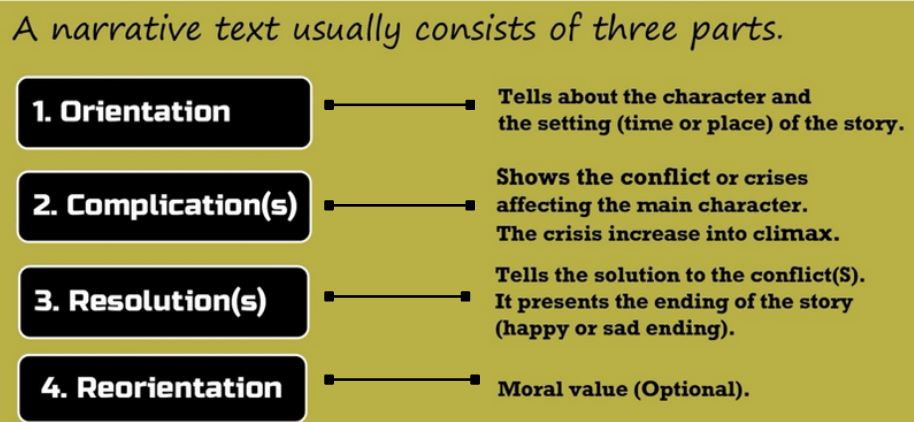 A narrative text usually consists of three parts.

1. Orientation

Tells about the character and the setting (time or place) of the story.

2. Complication(s)

Shows the conflict or crises affecting the main character. The crisis increase into climax.

3. Resolution(s)

Tells the solution to the conflict(S). It presents the ending of the story (happy or sad ending).

4. Reorientation

Moral value (Optional).